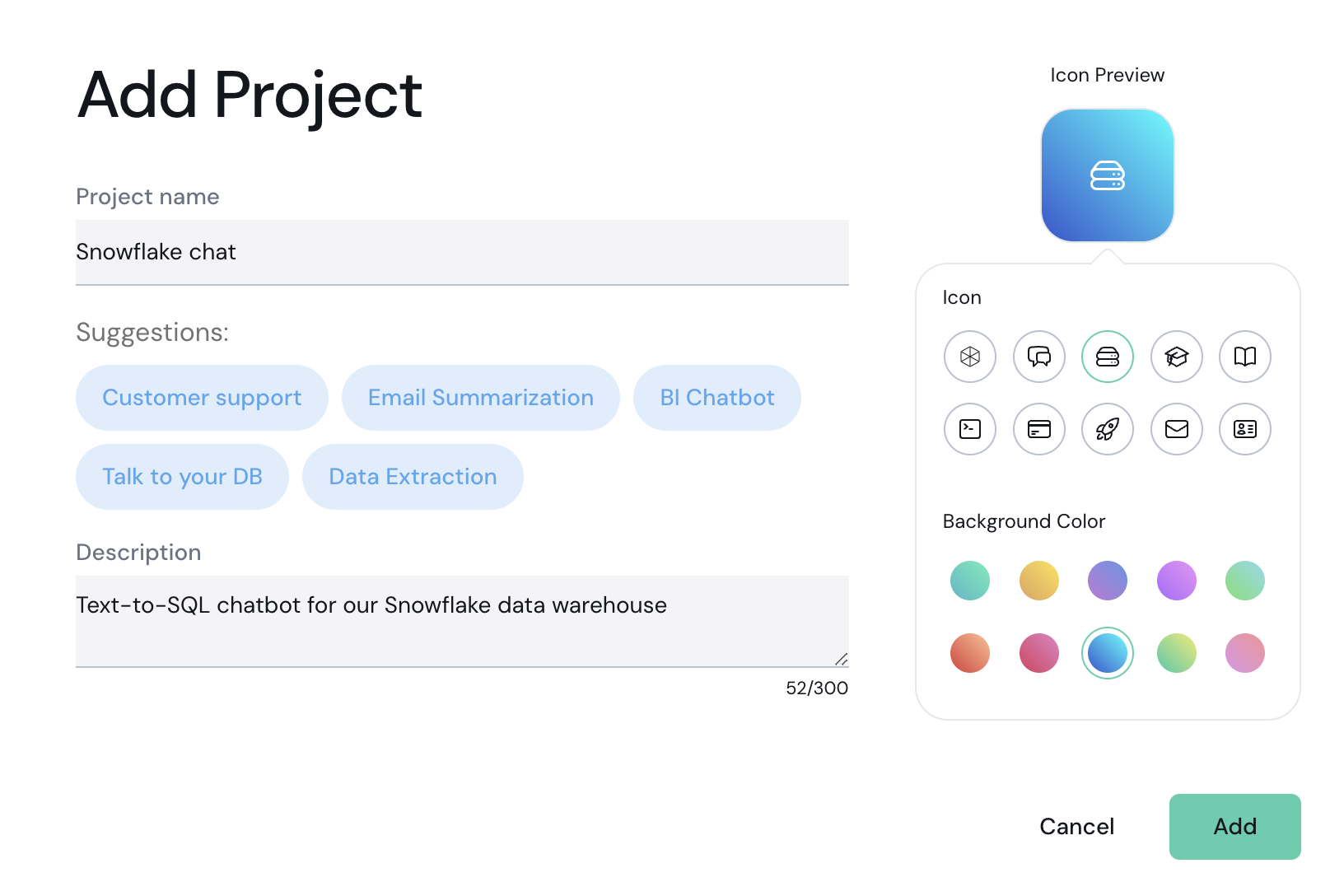 Add Project

Project name

Snowflake chat

Suggestions:

Customer support

Email Summarization

BI Chatbot

Talk to your DB

Data Extraction

Description

Text-to-SQL chatbot for our Snowflake data warehouse

52/300

Icon Preview

Icon

Background Color

Cancel

Add